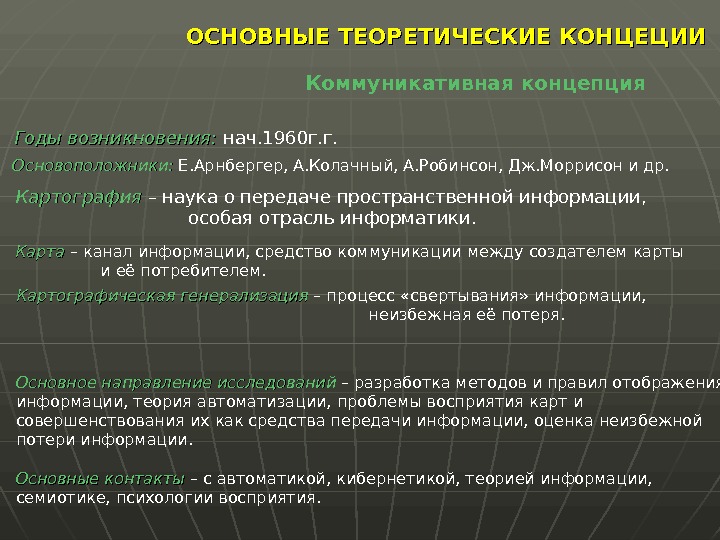 ОСНОВНЫЕ ТЕОРЕТИЧЕСКИЕ КОНЦЕЦИИ

Коммуникативная концепция

Годы возникновения: нач.1960г.г.

Основоположники: Е.Арнбергер, А.Колачный, А.Робинсон, Дж.Моррисон и др.

Картография – наука о передаче пространственной информации, особая отрасль информатики.

Карта – канал информации, средство коммуникации между создателем карты и её потребителем.

Картографическая генерализация – процесс «свертывания» информации, неизбежная её потеря.

Основное направление исследований – разработка методов и правил отображения информации, теория автоматизации, проблемы восприятия карт и совершенствования их как средства передачи информации, оценка неизбежной потери информации.

Основные контакты – с автоматикой, кибернетикой, теорией информации, семиотике, психологии восприятия.